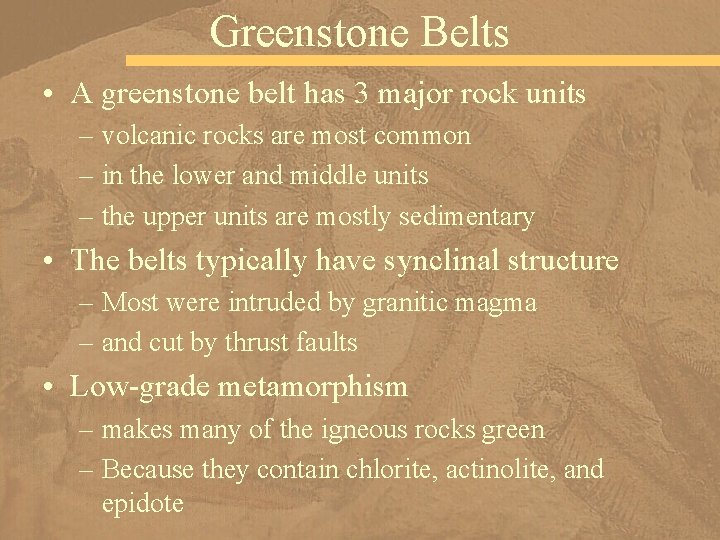 Greenstone Belts

• A greenstone belt has 3 major rock units
– volcanic rocks are most common
– in the lower and middle units
– the upper units are mostly sedimentary

• The belts typically have synclinal structure
– Most were intruded by granitic magma
– and cut by thrust faults

• Low-grade metamorphism
– makes many of the igneous rocks green
– Because they contain chlorite, actinolite, and epidote